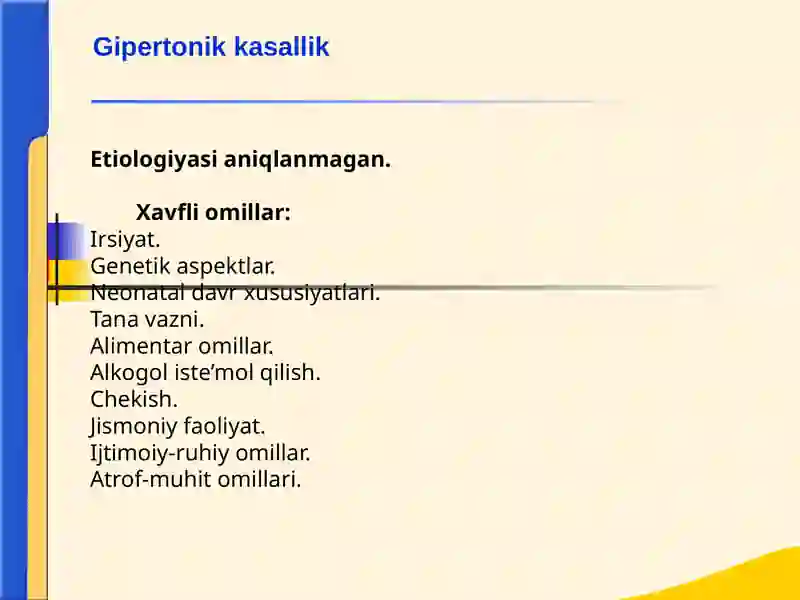 Gipertonik kasallik

Etiologiyasi aniqlanmagan.

Xavfli omillar:
Irsiyat.
Genetik aspektlar.
Neonatal davr xususiyatlari.
Tana vazni.
Alimentar omillar.
Alkogol iste’mol qilish.
Chekish.
Jismoniy faoliyat.
Ijtimoiy-ruhiy omillar.
Atrof-muhit omillari.